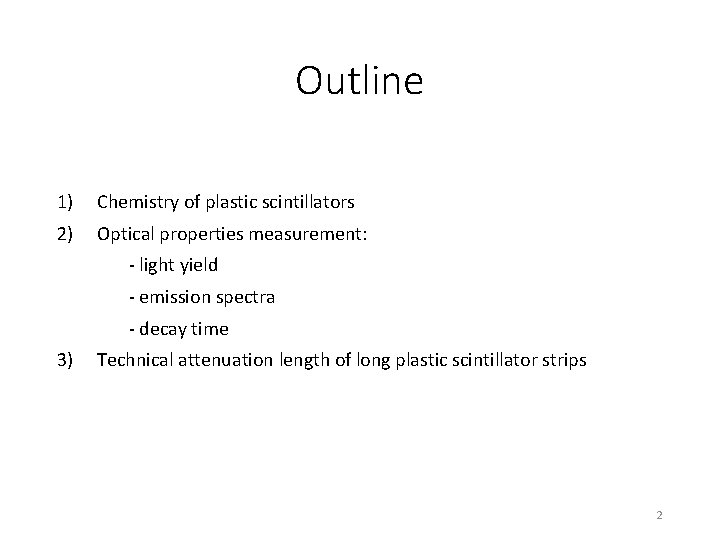 Outline

1) Chemistry of plastic scintillators
2) Optical properties measurement:
- light yield
- emission spectra
- decay time
3) Technical attenuation length of long plastic scintillator strips

2